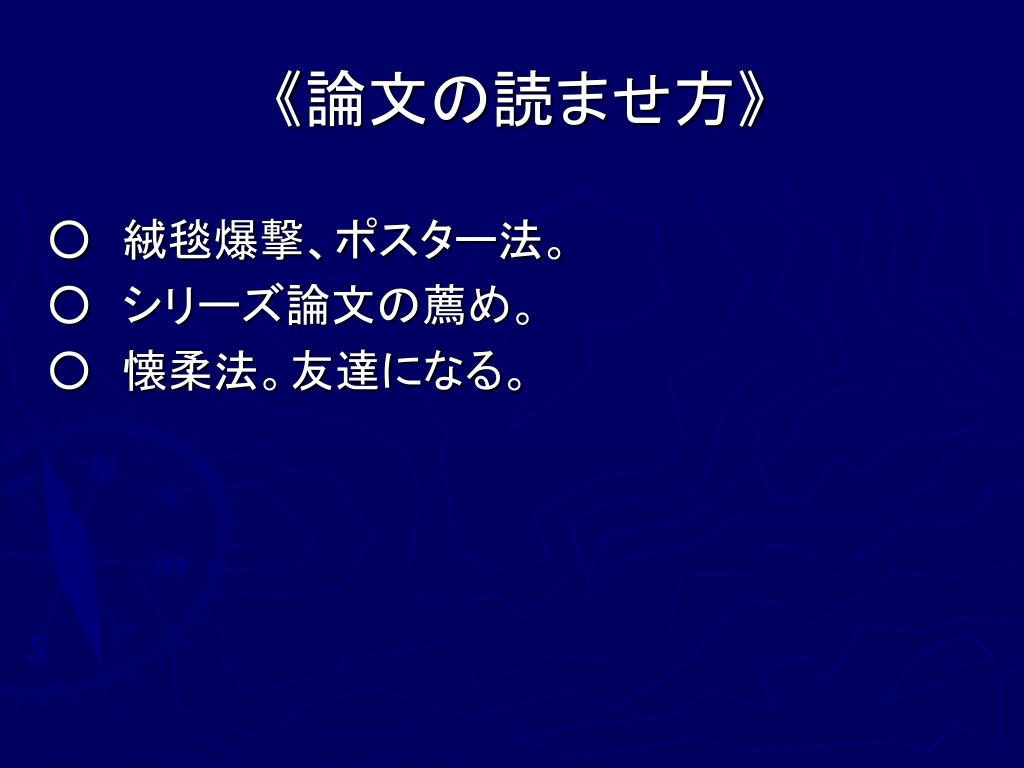 《論文の読ませ方》

○ 絨毯爆撃、ポスター法。

○ シリーズ論文の薦め。

○ 懐柔法。友達になる。